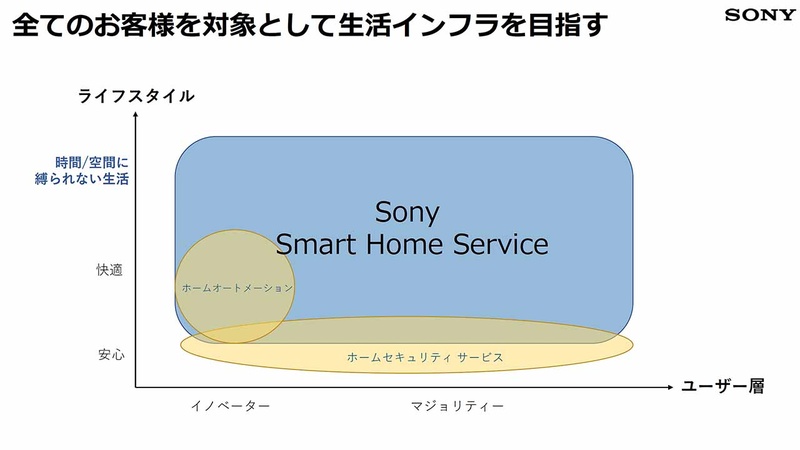 全てのお客様を対象として生活インフラを目指す

SONY

ライフスタイル

時間/空間に縛られない生活

快適

安心

Sony
Smart Home Service

ホームオートメーション

ホームセキュリティ サービス

ユーザー層

イノベーター

マジョリティー